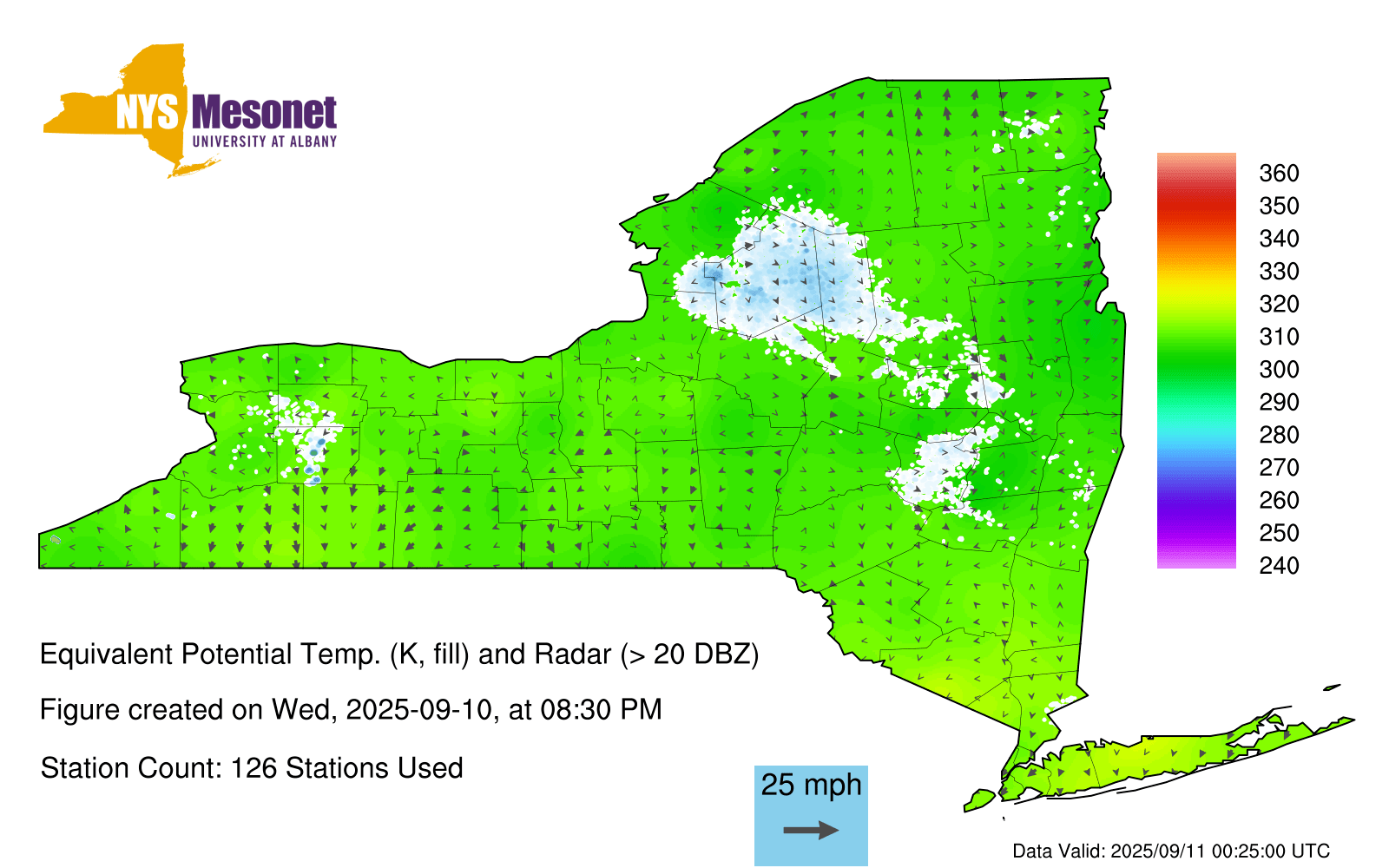 NYS Mesonet
UNIVERSITY AT ALBANY

360
350
340
330
320
310
300
290
280
270
260
250
240

Equivalent Potential Temp. (K, fill) and Radar (> 20 DBZ)

Figure created on Wed, 2025-09-10, at 08:30 PM

Station Count: 126 Stations Used

25 mph

Data Valid: 2025/09/11 00:25:00 UTC